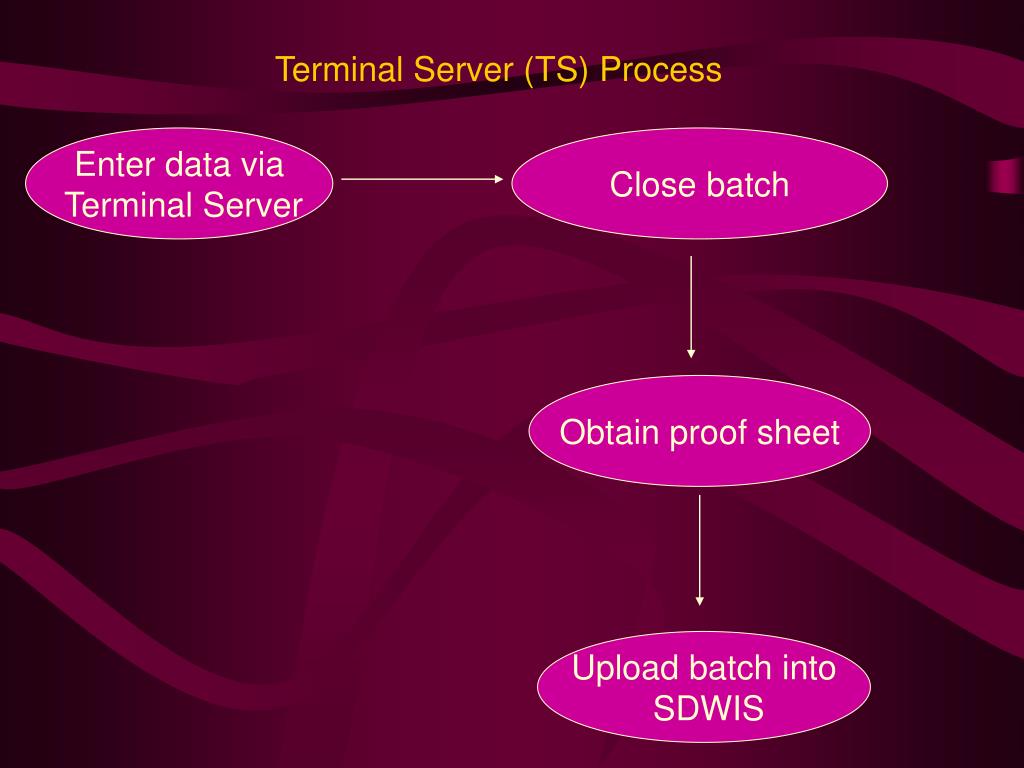 Terminal Server (TS) Process

Enter data via Terminal Server

Close batch

Obtain proof sheet

Upload batch into SDWIS